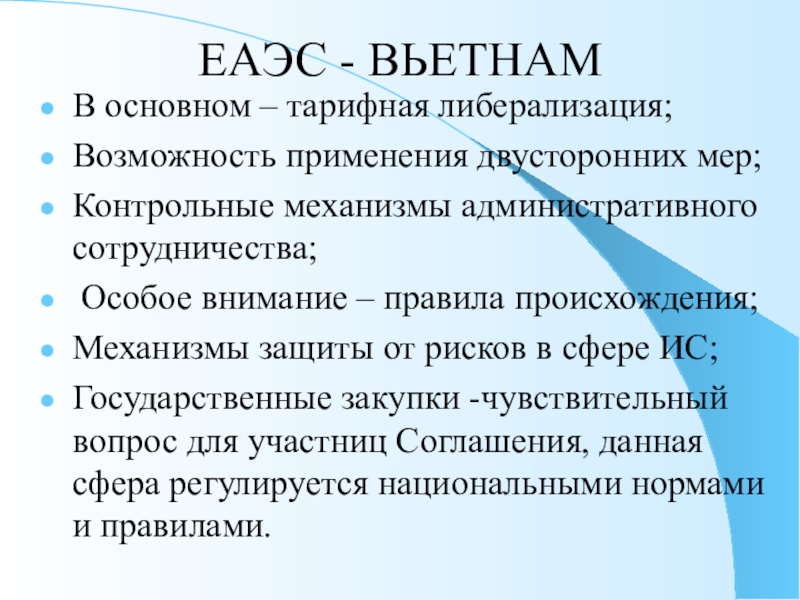 ЕАЭС - ВЬЕТНАМ

- В основном – тарифная либерализация;
- Возможность применения двусторонних мер;
- Контрольные механизмы административного сотрудничества;
- Особое внимание – правила происхождения;
- Механизмы защиты от рисков в сфере ИС;
- Государственные закупки -чувствительный вопрос для участниц Соглашения, данная сфера регулируется национальными нормами и правилами.